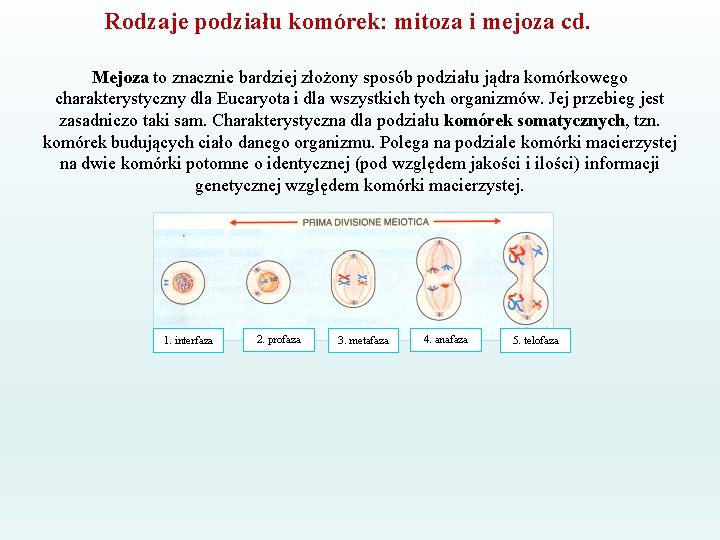 Rodzaje podziału komórek: mitoza i mejoza cd.

Mejoza to znacznie bardziej złożony sposób podziału jądra komórkowego charakterystyczny dla Eucaryota i dla wszystkich tych organizmów. Jej przebieg jest zasadniczo taki sam. Charakterystyczna dla podziału komórek somatycznych, tzn. komórek budujących ciało danego organizmu. Polega na podziale komórki macierzystej na dwie komórki potomne o identycznej (pod względem jakości i ilości) informacji genetycznej względem komórki macierzystej.

PRIMA DIVISIONE MEIOTICA

1. interfaza

2. profaza

3. metafaza

4. anafaza

5. telofaza